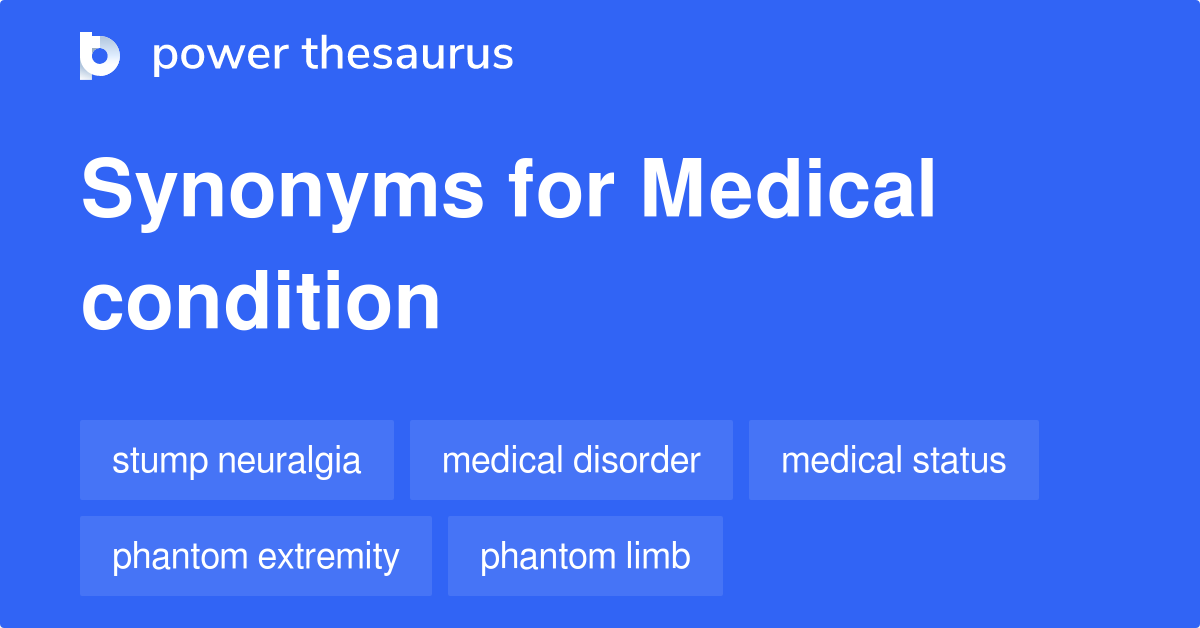 power thesaurus

Synonyms for Medical condition

stump neuralgia
medical disorder
medical status
phantom extremity
phantom limb